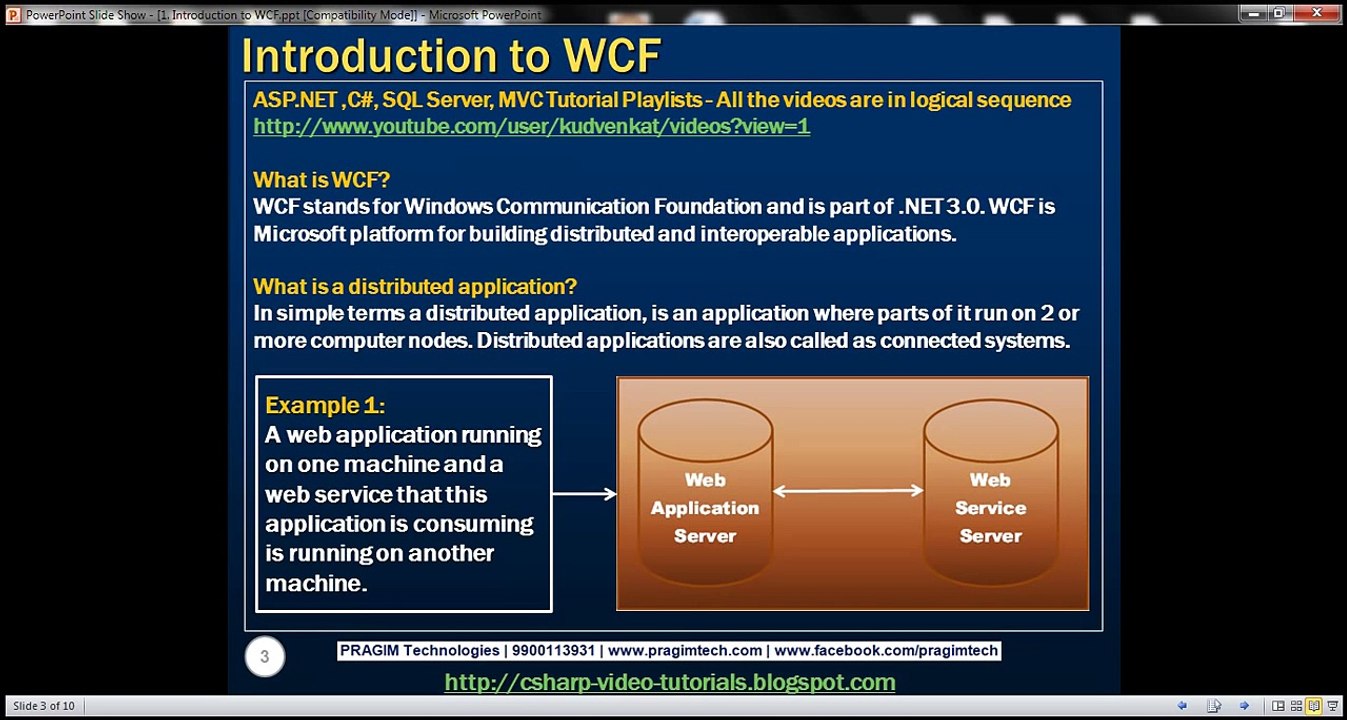 PowerPoint Slide Show - [1. Introduction to WCF.ppt [Compatibility Mode]] - Microsoft PowerPoint

Introduction to WCF

ASP.NET ,C#, SQL Server, MVC Tutorial Playlists - All the videos are in logical sequence
http://www.youtube.com/user/kudvenkat/videos?view=1

What is WCF?
WCF stands for Windows Communication Foundation and is part of .NET 3.0. WCF is Microsoft platform for building distributed and interoperable applications.

What is a distributed application?
In simple terms a distributed application, is an application where parts of it run on 2 or more computer nodes. Distributed applications are also called as connected systems.

Example 1:
A web application running on one machine and a web service that this application is consuming is running on another machine.

Web Application Server

Web Service Server

3

PRAGIM Technologies | 9900113931 | www.pragimtech.com | www.facebook.com/pragimtech

http://csharp-video-tutorials.blogspot.com

Slide 3 of 10